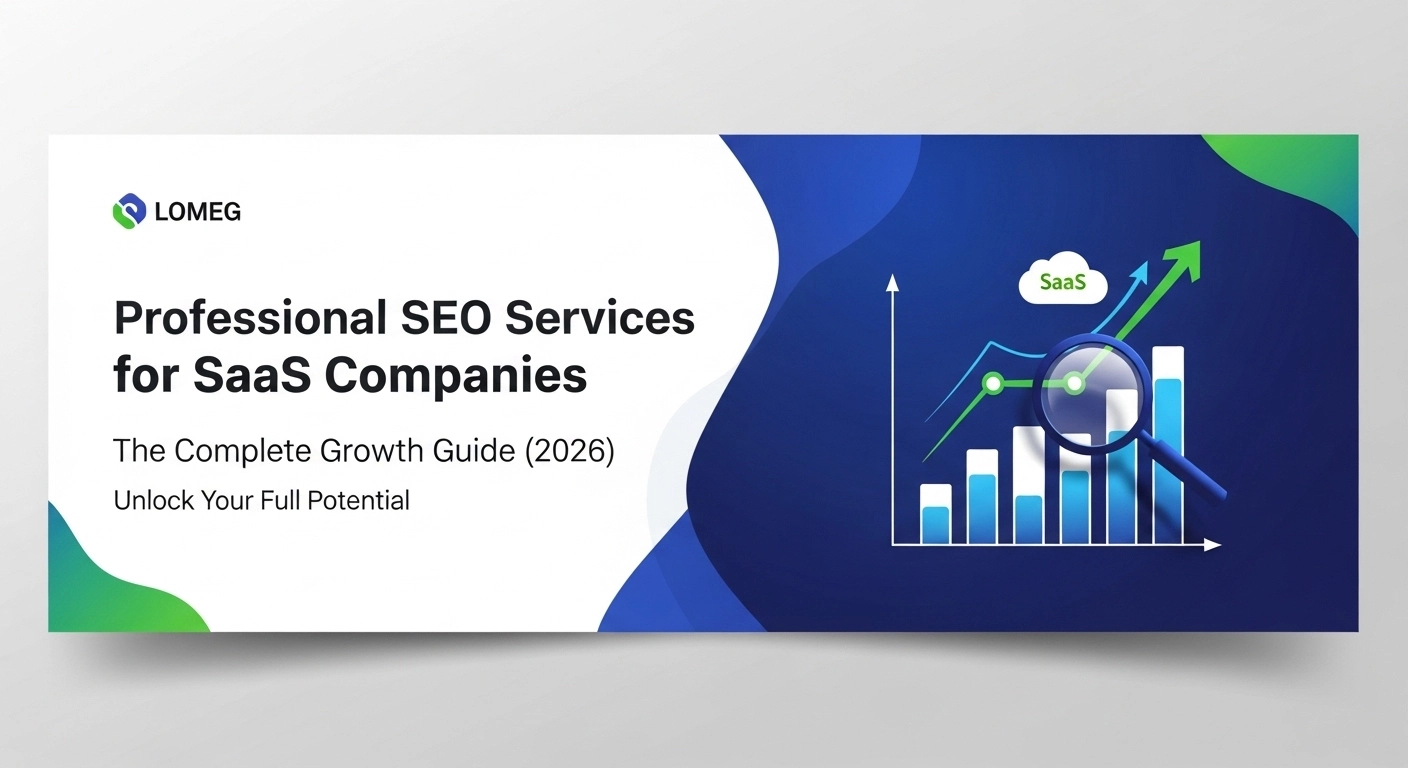 LOMEG

Professional SEO Services for SaaS Companies

The Complete Growth Guide (2026)

Unlock Your Full Potential

SaaS